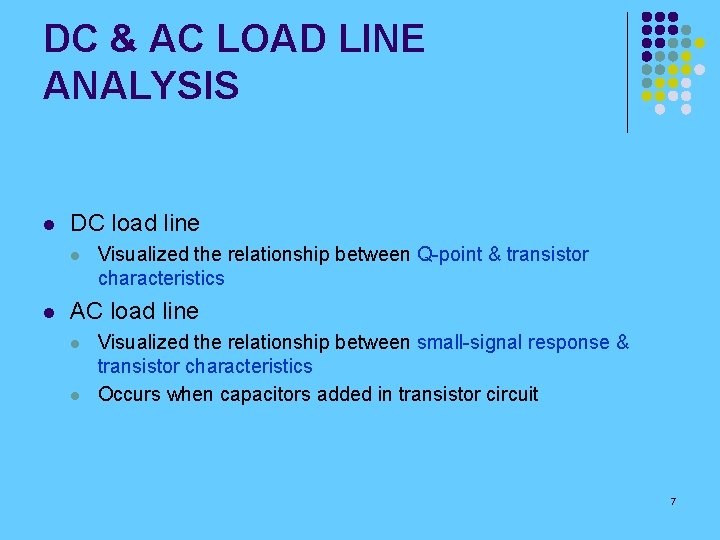 DC & AC LOAD LINE ANALYSIS

- DC load line
  - Visualized the relationship between Q-point & transistor characteristics
- AC load line
  - Visualized the relationship between small-signal response & transistor characteristics
  - Occurs when capacitors added in transistor circuit

7